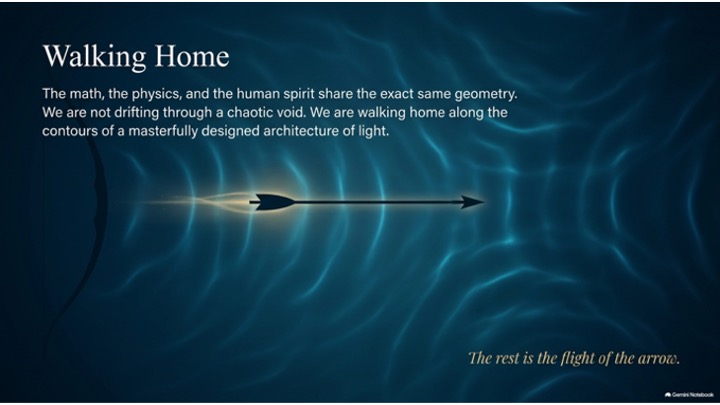 Walking Home

The math, the physics, and the human spirit share the exact same geometry. We are not drifting through a chaotic void. We are walking home along the contours of a masterfully designed architecture of light.

The rest is the flight of the arrow.

Gemini Notebook